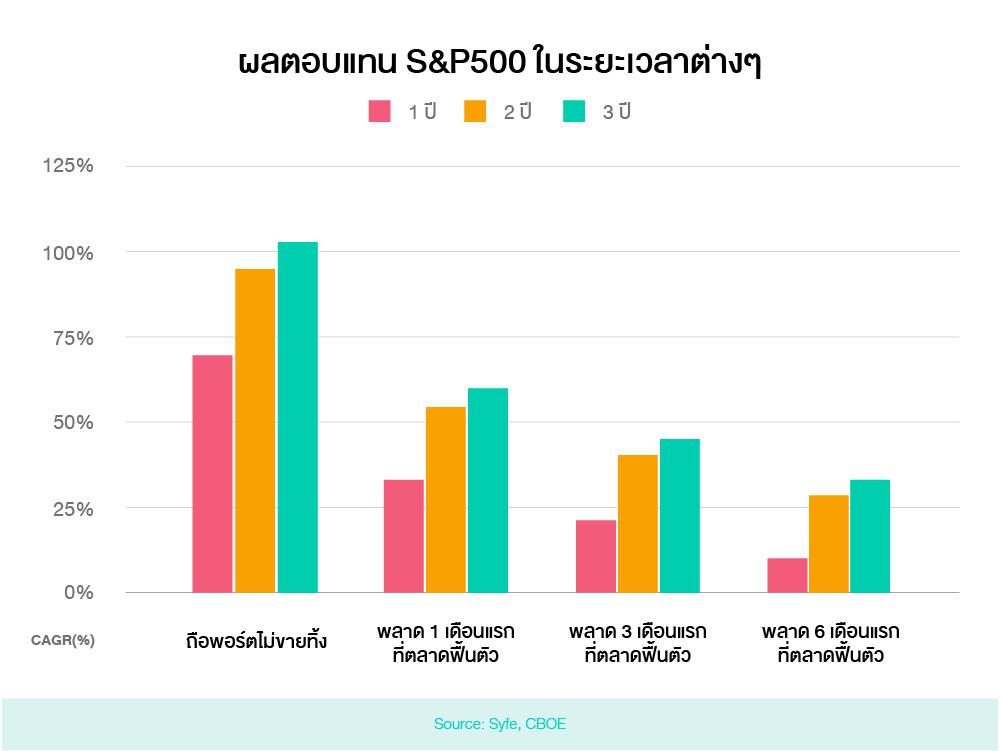 ผลตอบแทน S&P500 ในระยะเวลาต่างๆ

1 ปี 2 ปี 3 ปี

125%
100%
75%
50%
25%
0%

CAGR(%)

ถือพอร์ตไม่ขายทิ้ง

พลาด 1 เดือนแรก ที่ตลาดฟื้นตัว

พลาด 3 เดือนแรก ที่ตลาดฟื้นตัว

พลาด 6 เดือนแรก ที่ตลาดฟื้นตัว

Source: Syfe, CBOE